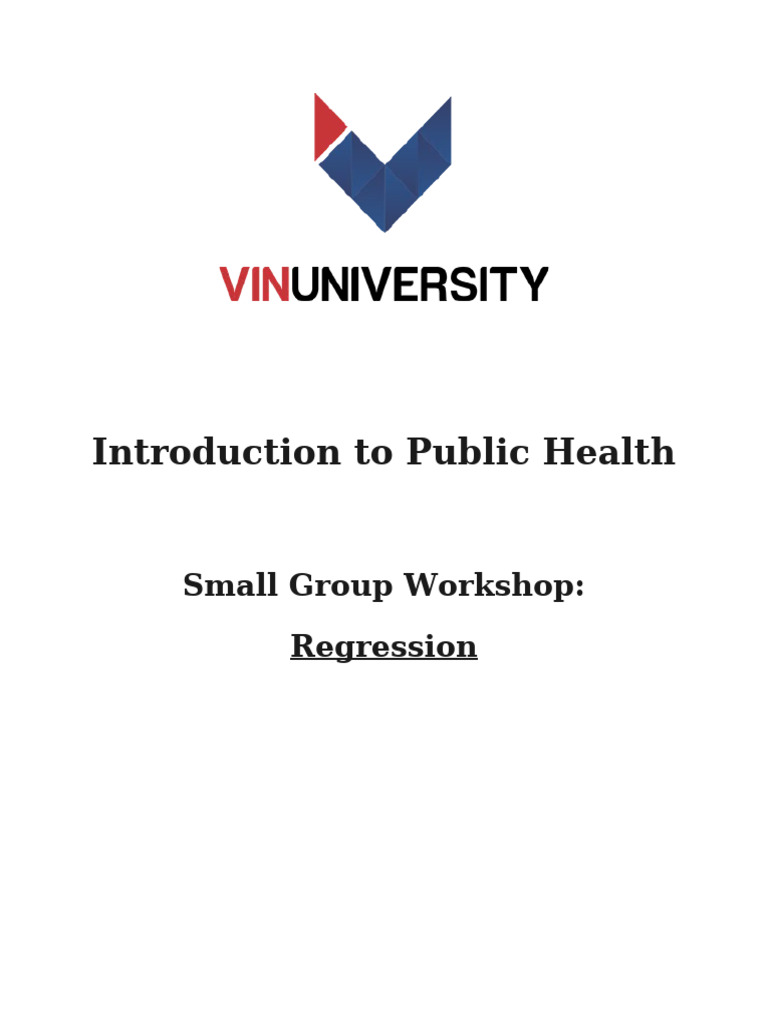 VINUNIVERSITY

Introduction to Public Health

Small Group Workshop:

Regression